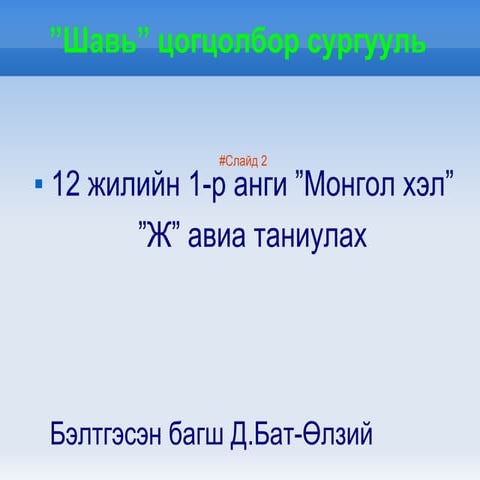 ”Шавь” цогцолбор сургууль

#Слайд 2

▪ 12 жилийн 1-р анги ”Монгол хэл” ”Ж” авиа таниулах

Бэлтгэсэн багш Д.Бат-Өлзий